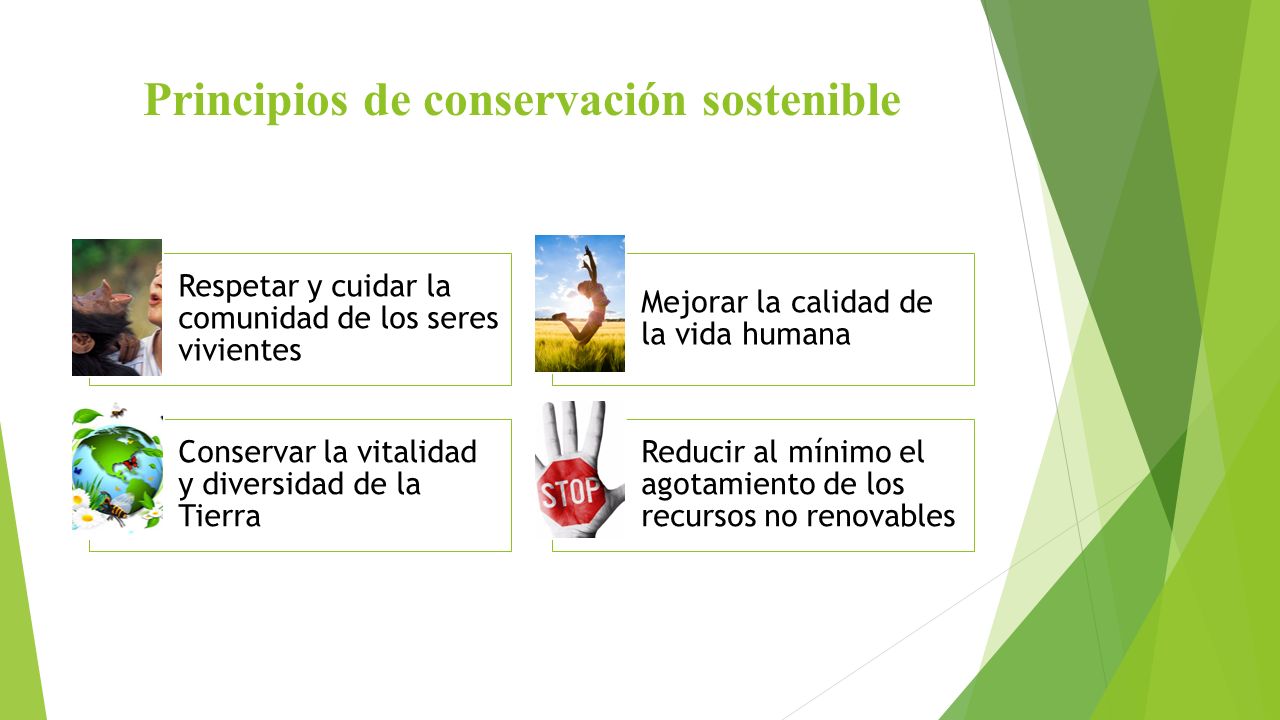 Principios de conservación sostenible

Respetar y cuidar la comunidad de los seres vivientes

Mejorar la calidad de la vida humana

Conservar la vitalidad y diversidad de la Tierra

STOP

Reducir al mínimo el agotamiento de los recursos no renovables